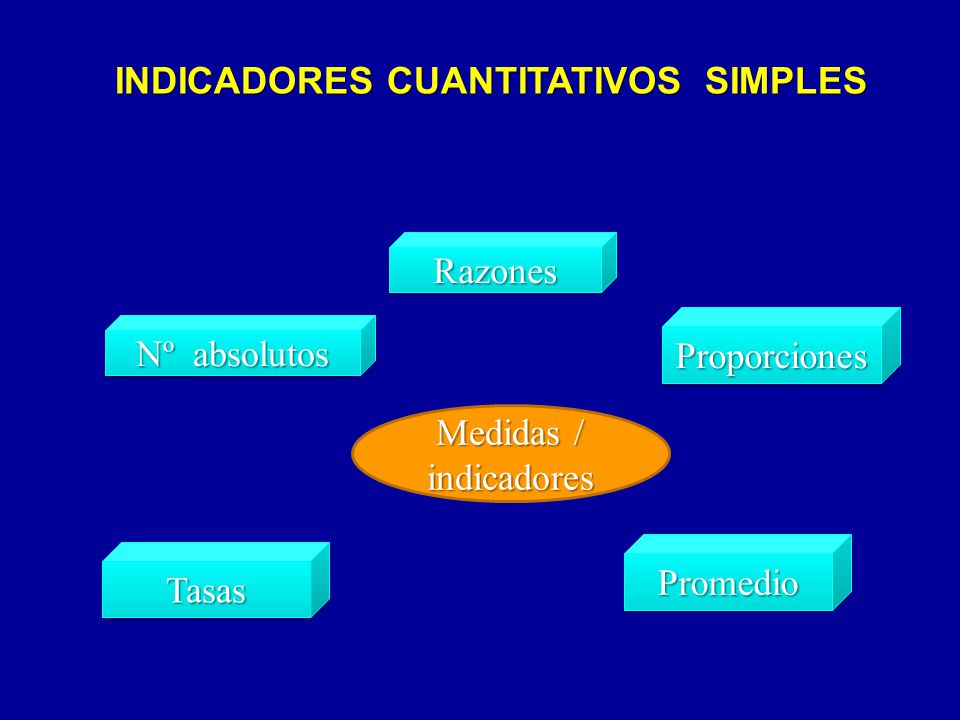 INDICADORES CUANTITATIVOS SIMPLES

Razones

Nº absolutos

Proporciones

Medidas / indicadores

Tasas

Promedio